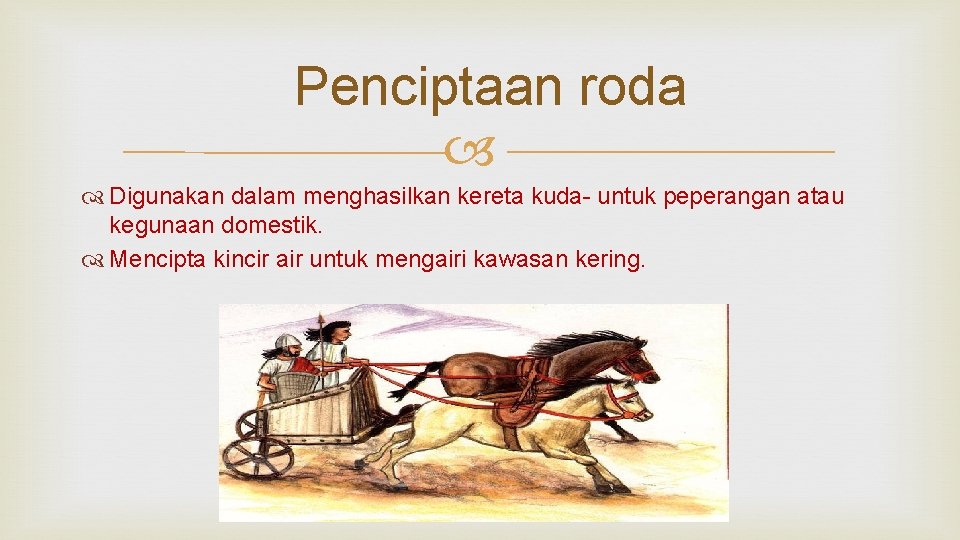 Penciptaan roda

Digunakan dalam menghasilkan kereta kuda- untuk peperangan atau kegunaan domestik.

Mencipta kincir air untuk mengairi kawasan kering.